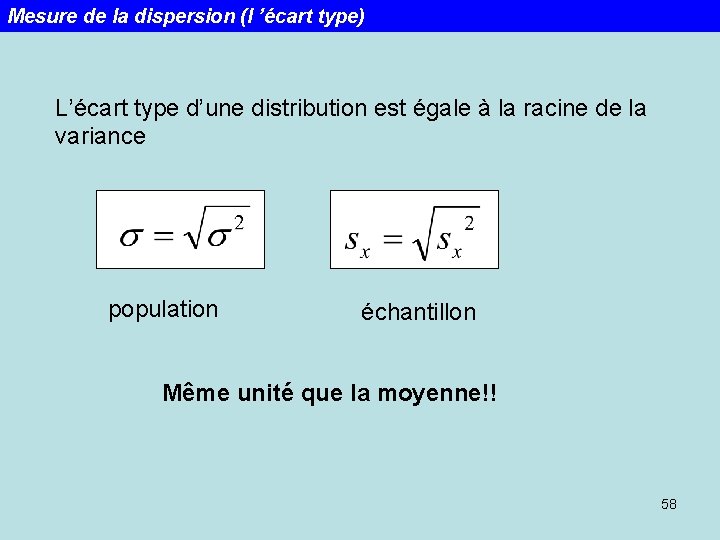 Mesure de la dispersion (l ’écart type)

L’écart type d’une distribution est égale à la racine de la variance

$\sigma = \sqrt{\sigma^2}$

$s_x = \sqrt{s_x^{\ 2}}$

population

échantillon

Même unité que la moyenne!!

58